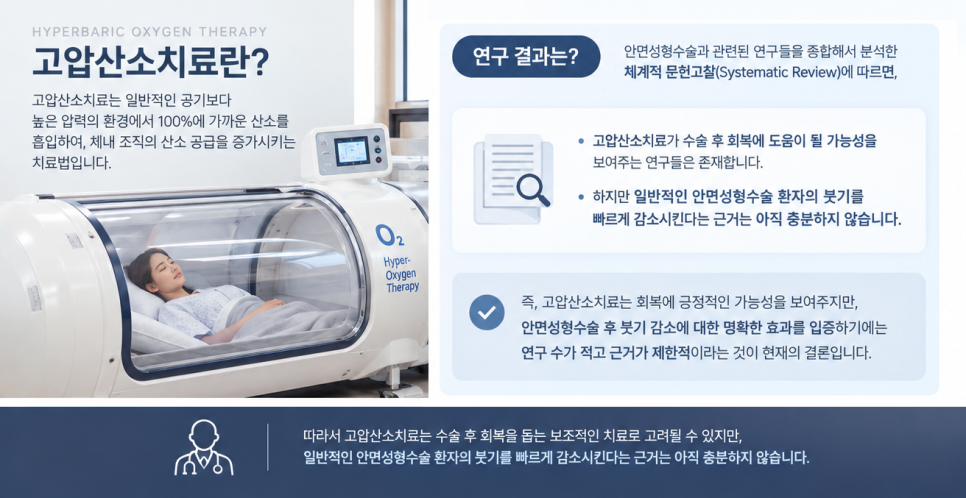 HYPERBARIC OXYGEN THERAPY

고압산소치료란?

고압산소치료는 일반적인 공기보다 높은 압력의 환경에서 100%에 가까운 산소를 흡입하여, 체내 조직의 산소 공급을 증가시키는 치료법입니다.

$O_2$
Hyper-
Oxygen
Therapy

연구 결과는?

안면성형수술과 관련된 연구들을 종합해서 분석한 체계적 문헌고찰(Systematic Review)에 따르면,

• 고압산소치료가 수술 후 회복에 도움이 될 가능성을 보여주는 연구들은 존재합니다.

• 하지만 일반적인 안면성형수술 환자의 붓기를 빠르게 감소시킨다는 근거는 아직 충분하지 않습니다.

즉, 고압산소치료는 회복에 긍정적인 가능성을 보여주지만, 안면성형수술 후 붓기 감소에 대한 명확한 효과를 입증하기에는 연구 수가 적고 근거가 제한적이라는 것이 현재의 결론입니다.

따라서 고압산소치료는 수술 후 회복을 돕는 보조적인 치료로 고려될 수 있지만,
일반적인 안면성형수술 환자의 붓기를 빠르게 감소시킨다는 근거는 아직 충분하지 않습니다.